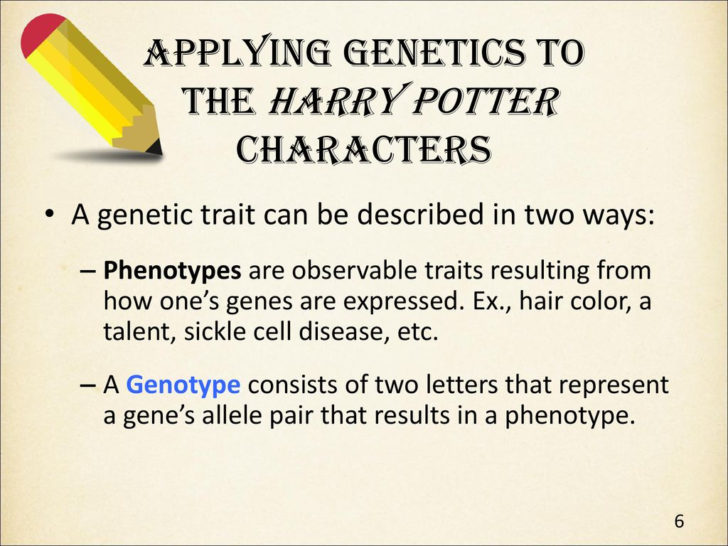 APPLYING GENETICS TO THE HARRY POTTER CHARACTERS

• A genetic trait can be described in two ways:

– Phenotypes are observable traits resulting from how one's genes are expressed. Ex., hair color, a talent, sickle cell disease, etc.

– A Genotype consists of two letters that represent a gene's allele pair that results in a phenotype.

6